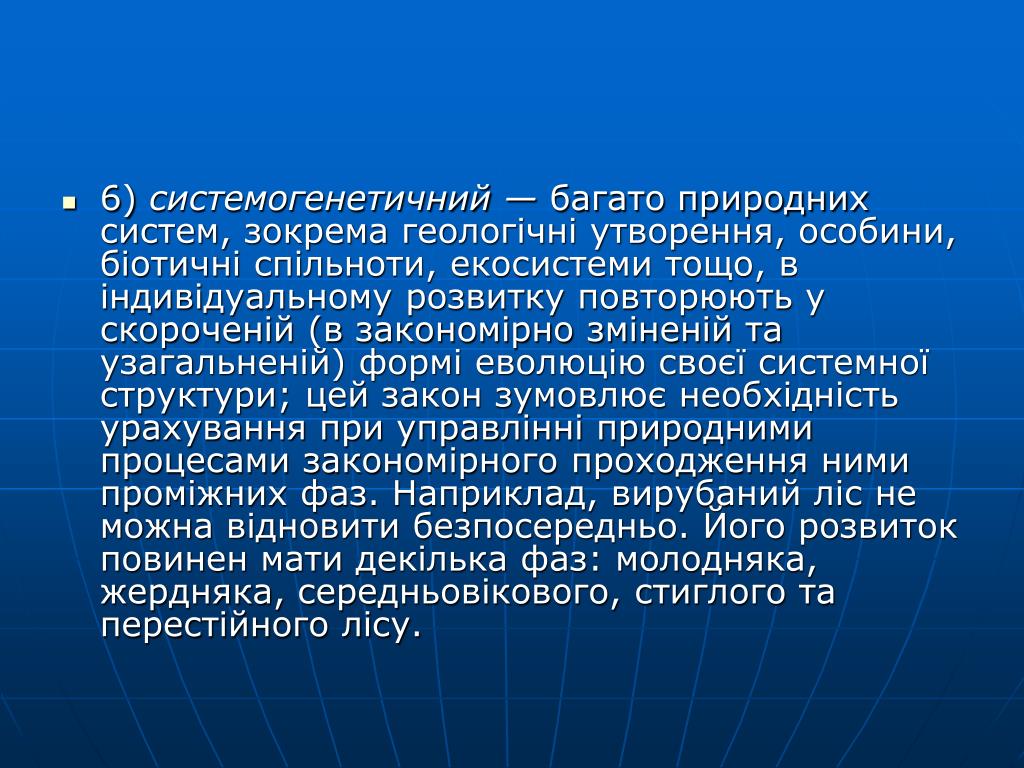 6) системогенетичний — багато природних систем, зокрема геологічні утворення, особини, біотичні спільноти, екосистеми тощо, в індивідуальному розвитку повторюють у скороченій (в закономірно зміненій та узагальненій) формі еволюцію своєї системної структури; цей закон зумовлює необхідність урахування при управлінні природними процесами закономірного проходження ними проміжних фаз. Наприклад, вирубаний ліс не можна відновити безпосередньо. Його розвиток повинен мати декілька фаз: молодняка, жердняка, середньовікового, стиглого та перестійного лісу.